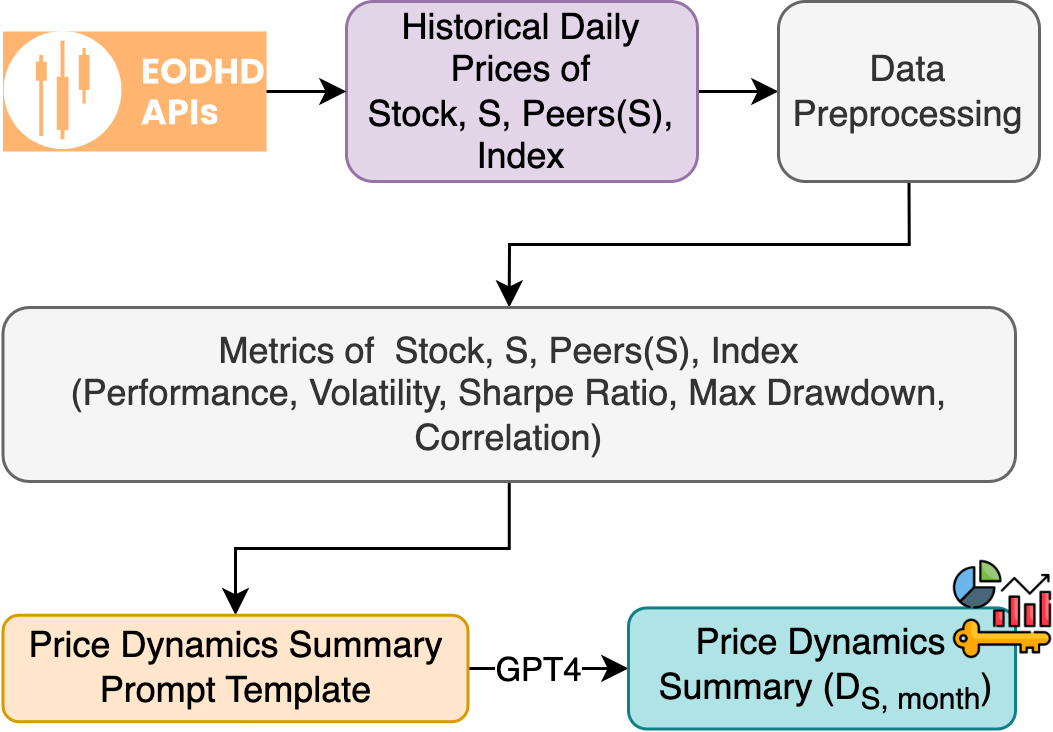 EODHD APIs

Historical Daily Prices of Stock, S, Peers(S), Index

Data Preprocessing

Metrics of Stock, S, Peers(S), Index (Performance, Volatility, Sharpe Ratio, Max Drawdown, Correlation)

Price Dynamics Summary Prompt Template

GPT4

Price Dynamics Summary ($D_{S,\ month}$)